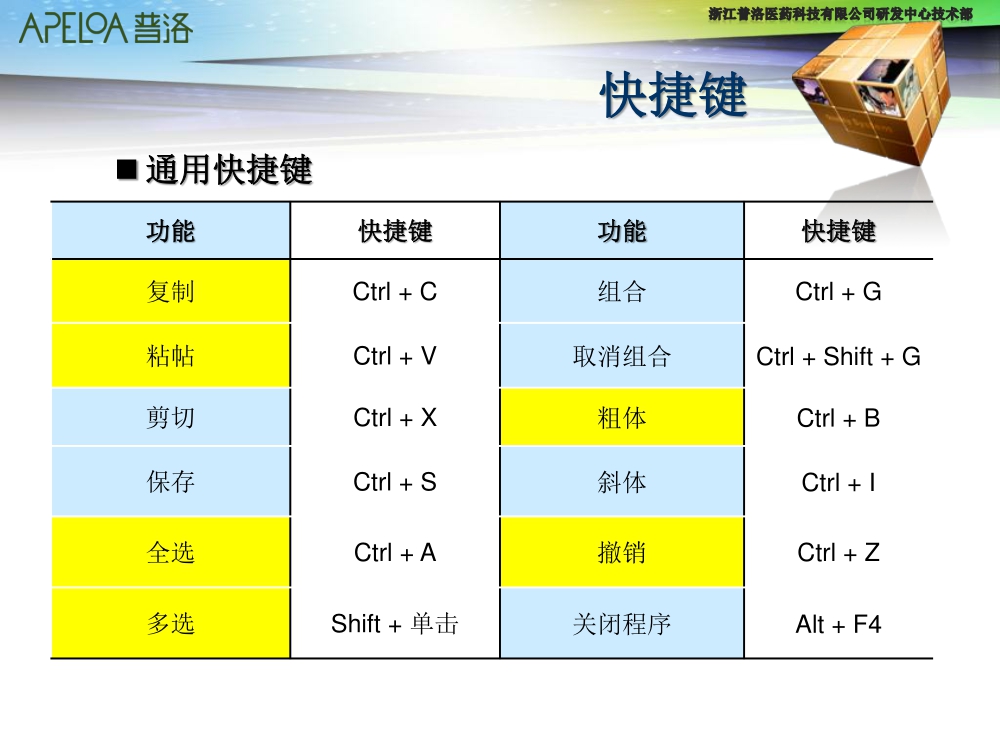 APELOA 普洛

浙江普洛医药科技有限公司研发中心技术部

快捷键

■ 通用快捷键

| 功能 | 快捷键 | 功能 | 快捷键 |
|---|---|---|---|
| 复制 | Ctrl + C | 组合 | Ctrl + G |
| 粘帖 | Ctrl + V | 取消组合 | Ctrl + Shift + G |
| 剪切 | Ctrl + X | 粗体 | Ctrl + B |
| 保存 | Ctrl + S | 斜体 | Ctrl + I |
| 全选 | Ctrl + A | 撤销 | Ctrl + Z |
| 多选 | Shift + 单击 | 关闭程序 | Alt + F4 |